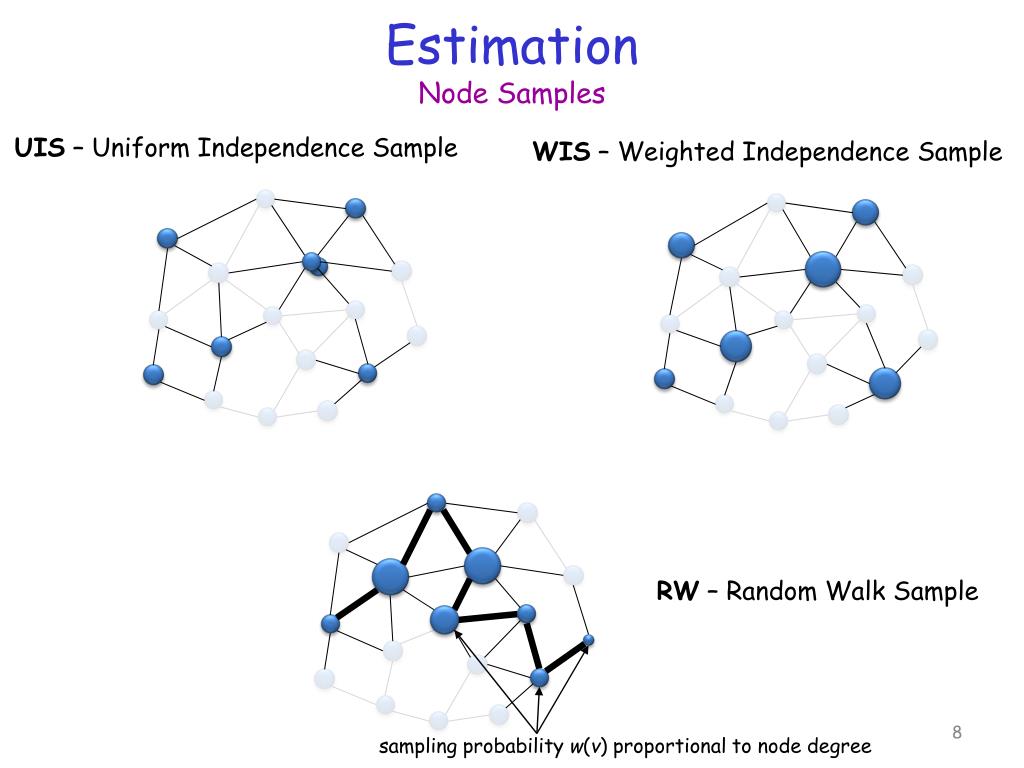 Estimation
Node Samples

UIS – Uniform Independence Sample

WIS – Weighted Independence Sample

RW – Random Walk Sample

sampling probability $w(v)$ proportional to node degree

8